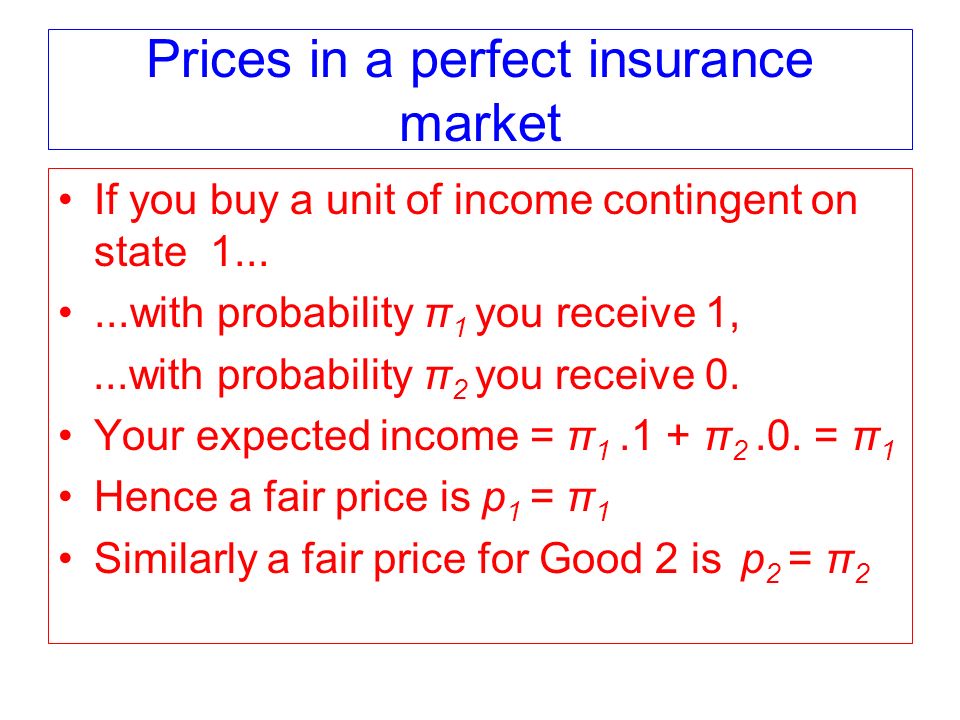 Prices in a perfect insurance market

• If you buy a unit of income contingent on state 1...
• ...with probability $\pi_1$ you receive 1,
...with probability $\pi_2$ you receive 0.
• Your expected income = $\pi_1 .1 + \pi_2 .0. = \pi_1$
• Hence a fair price is $p_1 = \pi_1$
• Similarly a fair price for Good 2 is $p_2 = \pi_2$